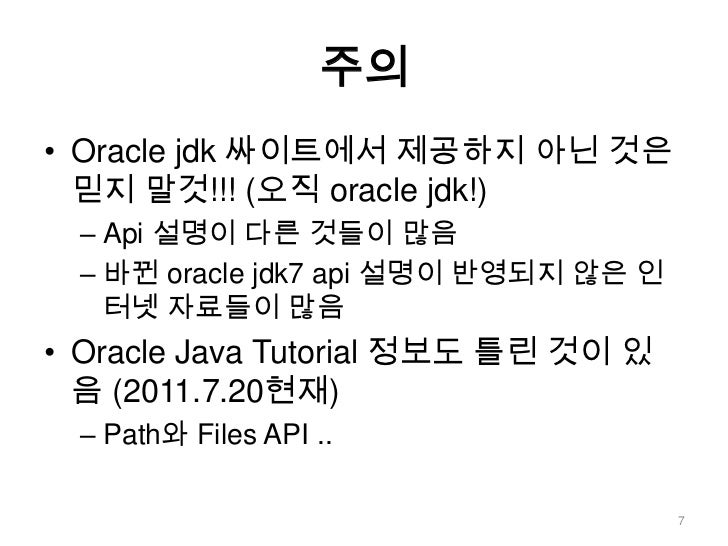 주의

• Oracle jdk 싸이트에서 제공하지 아닌 것은 믿지 말것!!! (오직 oracle jdk!)
  – Api 설명이 다른 것들이 많음
  – 바뀐 oracle jdk7 api 설명이 반영되지 않은 인터넷 자료들이 많음
• Oracle Java Tutorial 정보도 틀린 것이 있음 (2011.7.20현재)
  – Path와 Files API ..

7